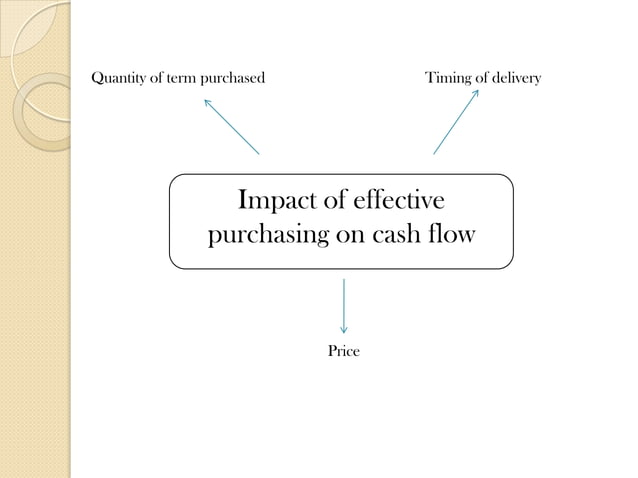 Quantity of term purchased

Timing of delivery

Impact of effective purchasing on cash flow

Price